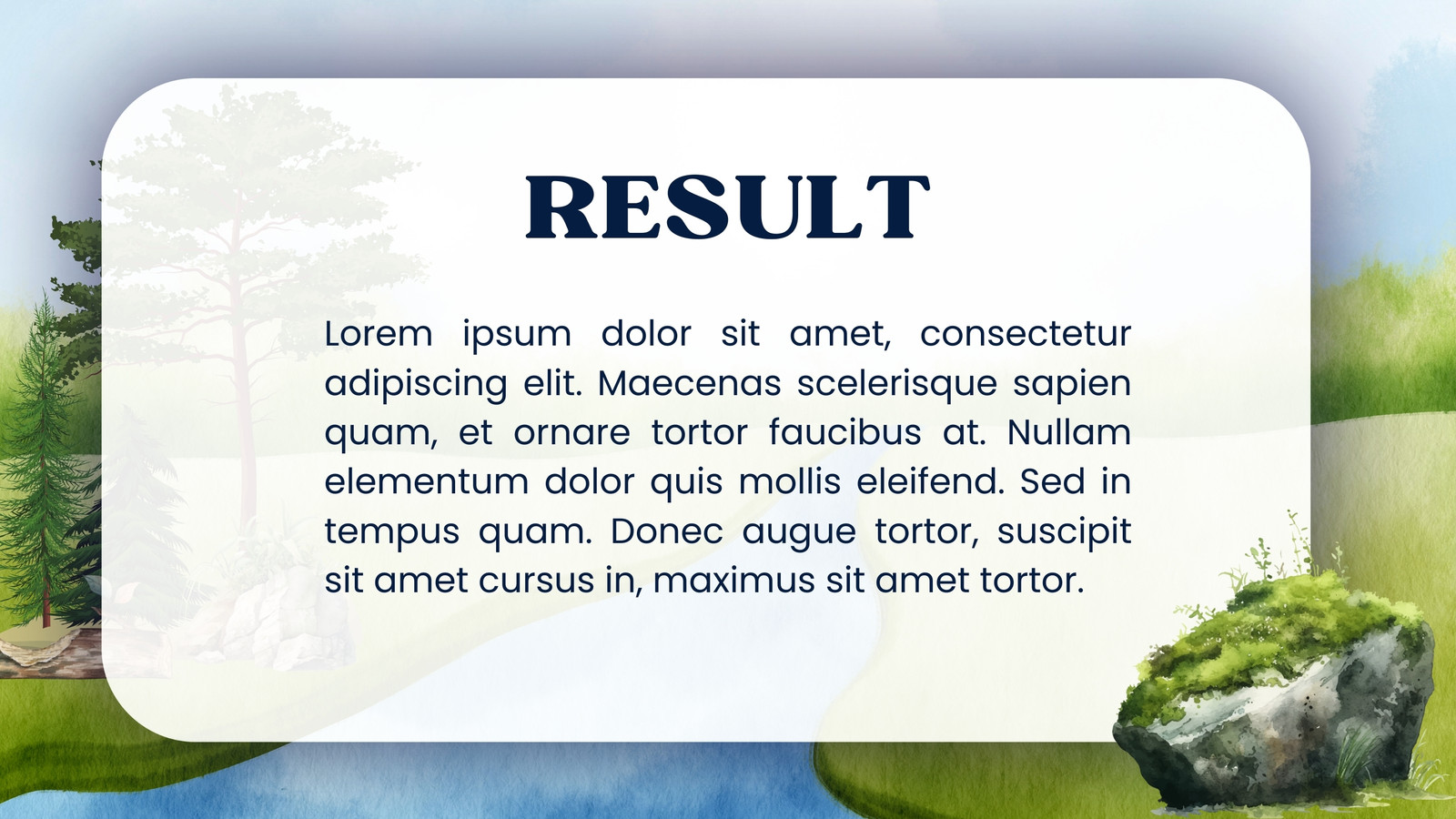 RESULT

Lorem ipsum dolor sit amet, consectetur adipiscing elit. Maecenas scelerisque sapien quam, et ornare tortor faucibus at. Nullam elementum dolor quis mollis eleifend. Sed in tempus quam. Donec augue tortor, suscipit sit amet cursus in, maximus sit amet tortor.